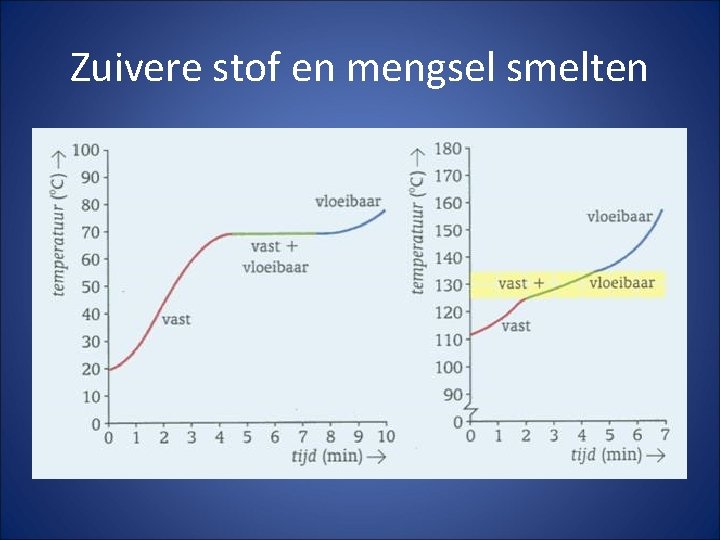 Zuivere stof en mengsel smelten

temperatuur (°C) →
100
90
80
70
60
50
40
30
20
10
0
0 1 2 3 4 5 6 7 8 9 10
tijd (min) →
vast
vast + vloeibaar
vloeibaar

temperatuur (°C) →
180
170
160
150
140
130
120
110
100
90
0
0 1 2 3 4 5 6 7
tijd (min) →
vast
vast +
vloeibaar
vloeibaar